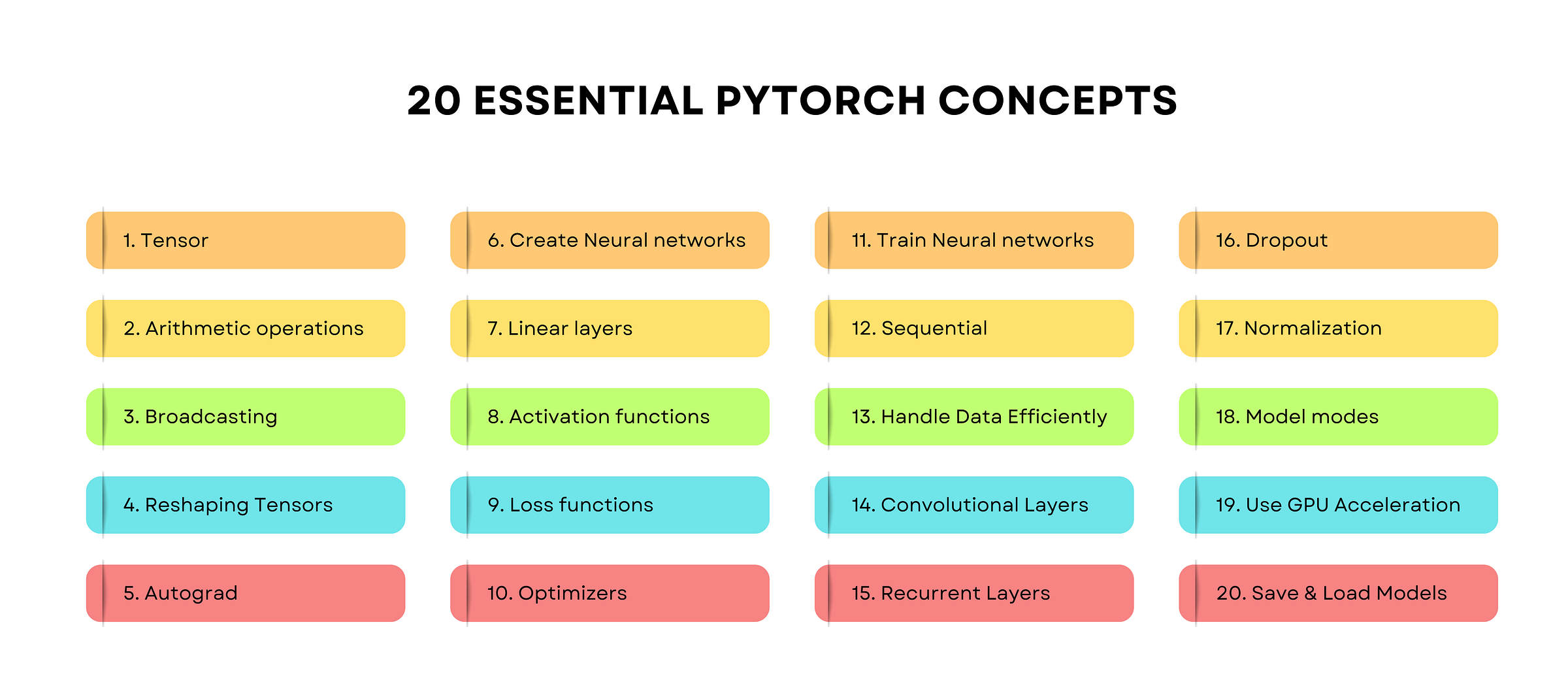 20 ESSENTIAL PYTORCH CONCEPTS

1. Tensor

2. Arithmetic operations

3. Broadcasting

4. Reshaping Tensors

5. Autograd

6. Create Neural networks

7. Linear layers

8. Activation functions

9. Loss functions

10. Optimizers

11. Train Neural networks

12. Sequential

13. Handle Data Efficiently

14. Convolutional Layers

15. Recurrent Layers

16. Dropout

17. Normalization

18. Model modes

19. Use GPU Acceleration

20. Save & Load Models